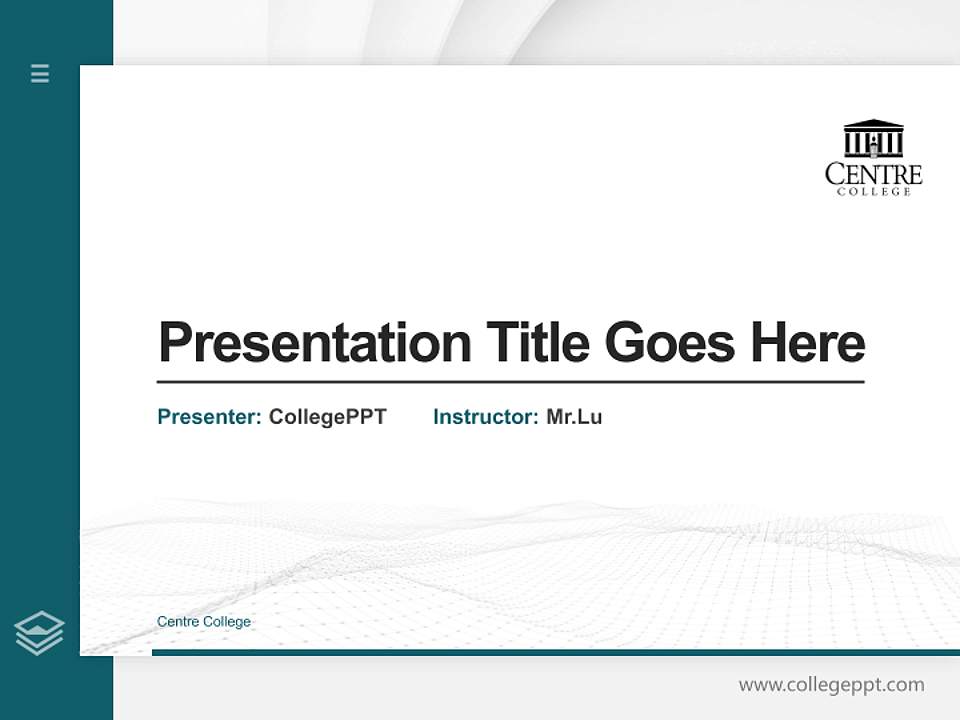 CENTRE
COLLEGE

Presentation Title Goes Here

Presenter: CollegePPT Instructor: Mr.Lu

Centre College

www.collegeppt.com